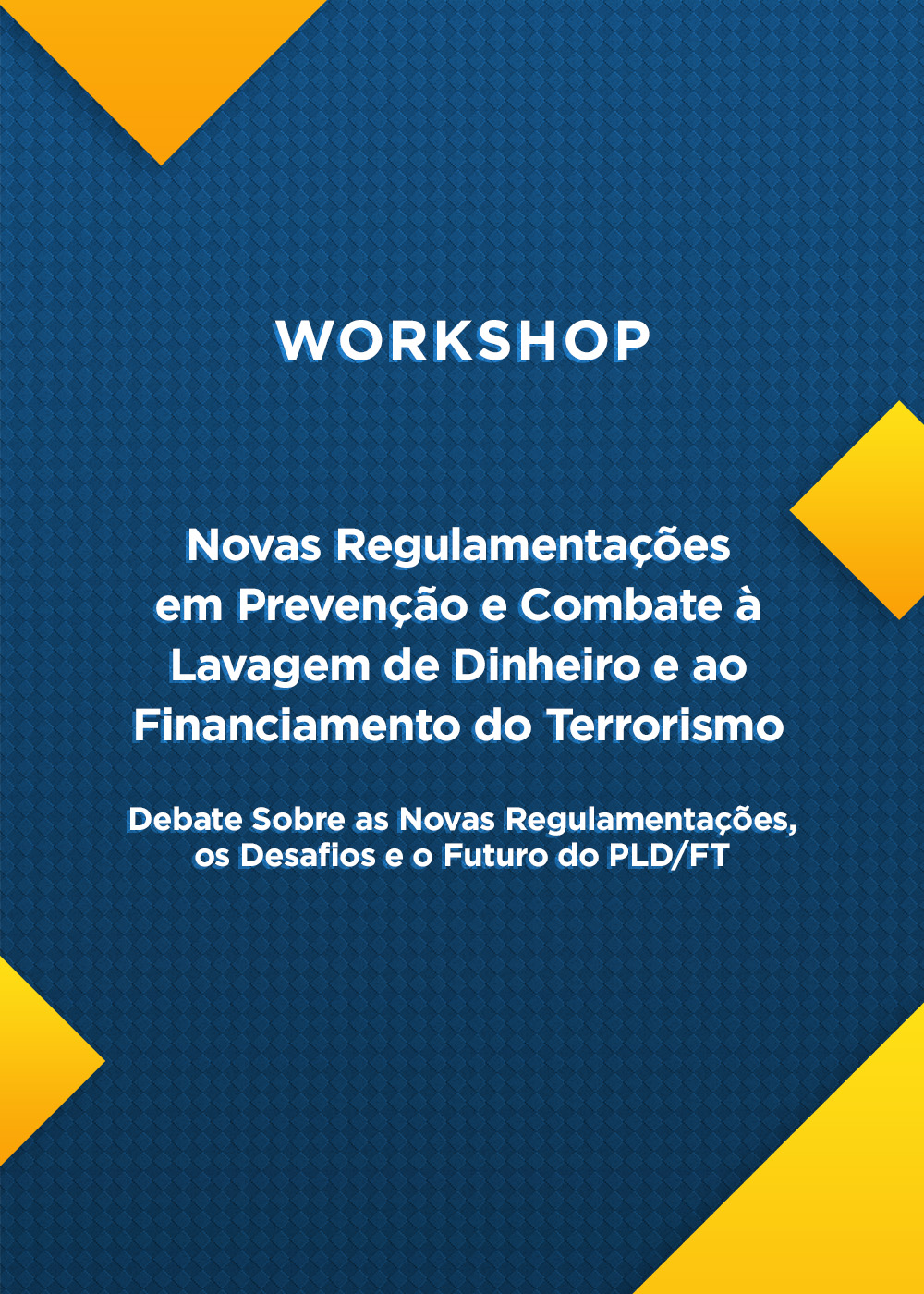 WORKSHOP

Novas Regulamentações em Prevenção e Combate à Lavagem de Dinheiro e ao Financiamento do Terrorismo

Debate Sobre as Novas Regulamentações, os Desafios e o Futuro do PLD/FT